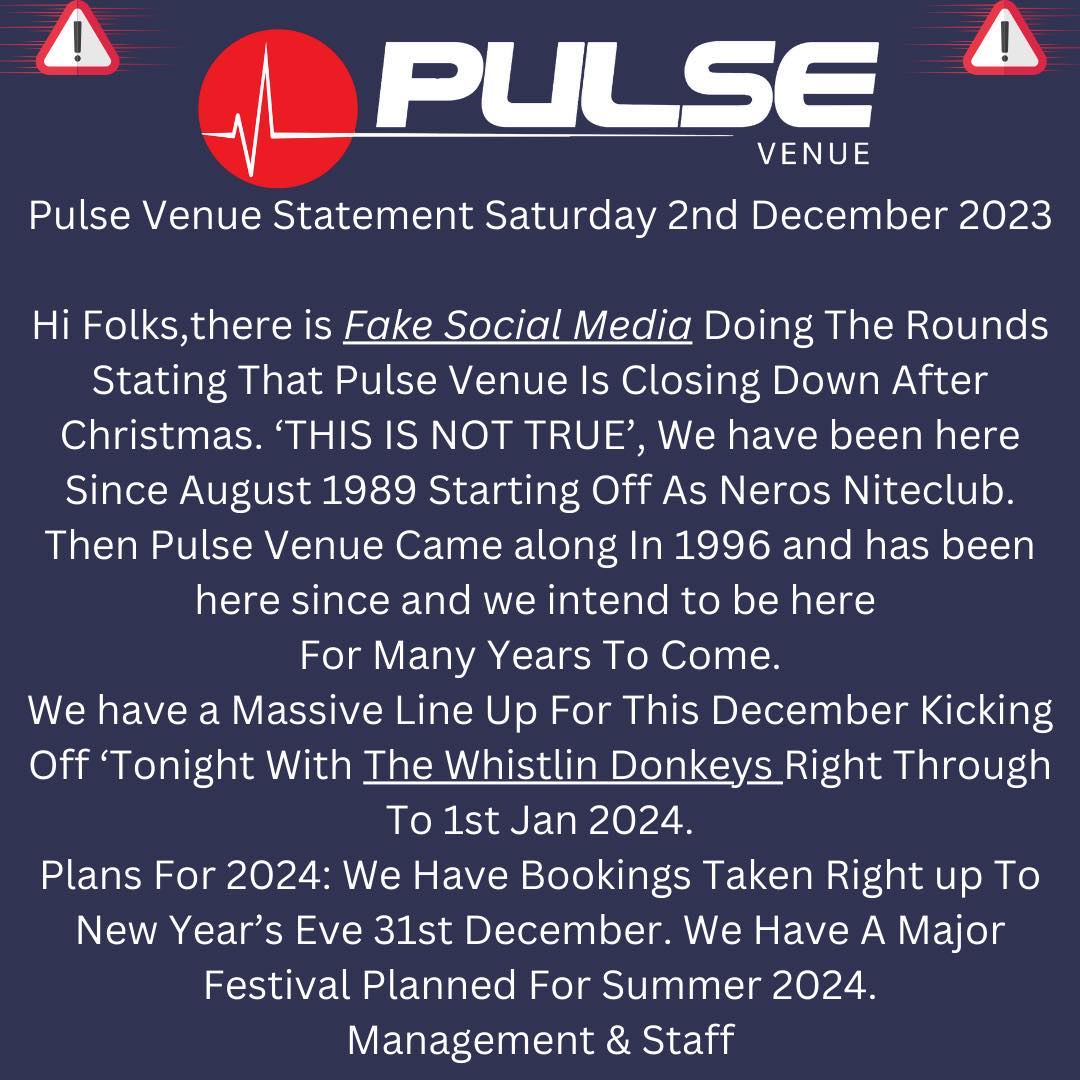 PULSE
VENUE

Pulse Venue Statement Saturday 2nd December 2023

Hi Folks,there is Fake Social Media Doing The Rounds Stating That Pulse Venue Is Closing Down After Christmas. ‘THIS IS NOT TRUE’, We have been here Since August 1989 Starting Off As Neros Niteclub. Then Pulse Venue Came along In 1996 and has been here since and we intend to be here
For Many Years To Come.
We have a Massive Line Up For This December Kicking Off ‘Tonight With The Whistlin Donkeys Right Through To 1st Jan 2024.
Plans For 2024: We Have Bookings Taken Right up To New Year’s Eve 31st December. We Have A Major Festival Planned For Summer 2024.
Management & Staff